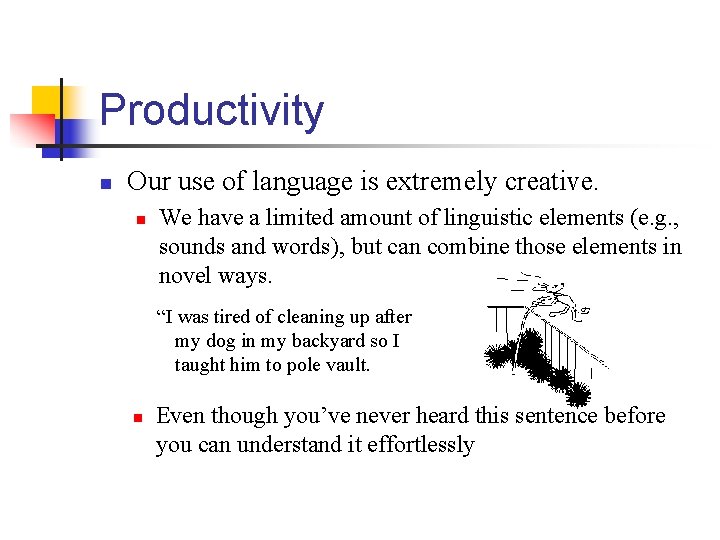 Productivity

Our use of language is extremely creative.

We have a limited amount of linguistic elements (e.g., sounds and words), but can combine those elements in novel ways.

“I was tired of cleaning up after my dog in my backyard so I taught him to pole vault.

Even though you’ve never heard this sentence before you can understand it effortlessly